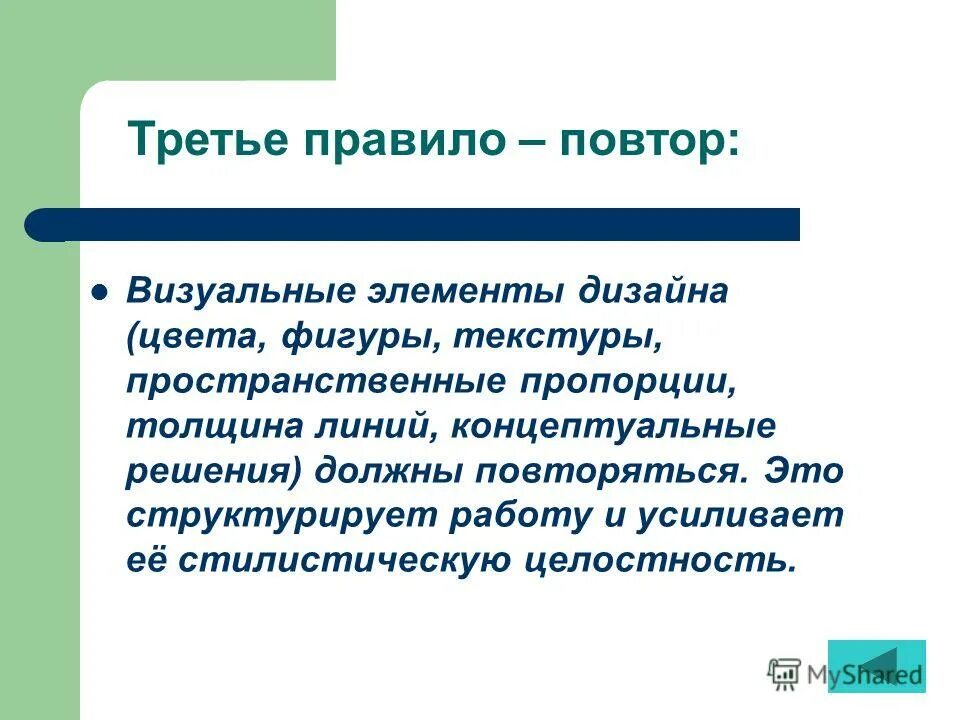 Третье правило – повтор:

Визуальные элементы дизайна (цвета, фигуры, текстуры, пространственные пропорции, толщина линий, концептуальные решения) должны повторяться. Это структурирует работу и усиливает её стилистическую целостность.

MyShared